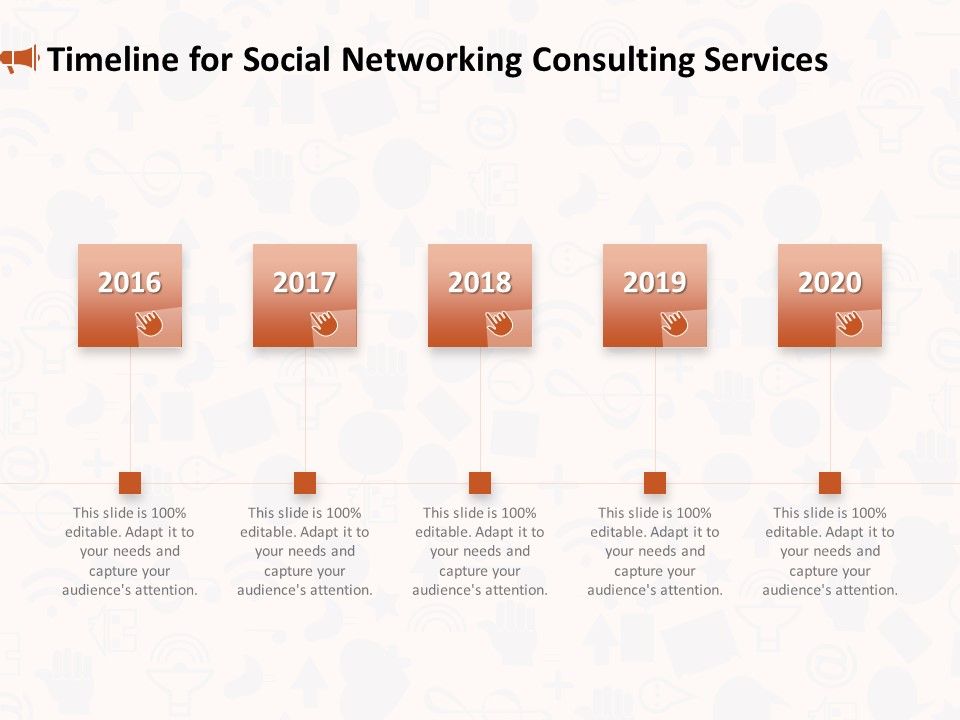 Timeline for Social Networking Consulting Services

2016

2017

2018

2019

2020

This slide is 100% editable. Adapt it to your needs and capture your audience's attention.

This slide is 100% editable. Adapt it to your needs and capture your audience's attention.

This slide is 100% editable. Adapt it to your needs and capture your audience's attention.

This slide is 100% editable. Adapt it to your needs and capture your audience's attention.

This slide is 100% editable. Adapt it to your needs and capture your audience's attention.